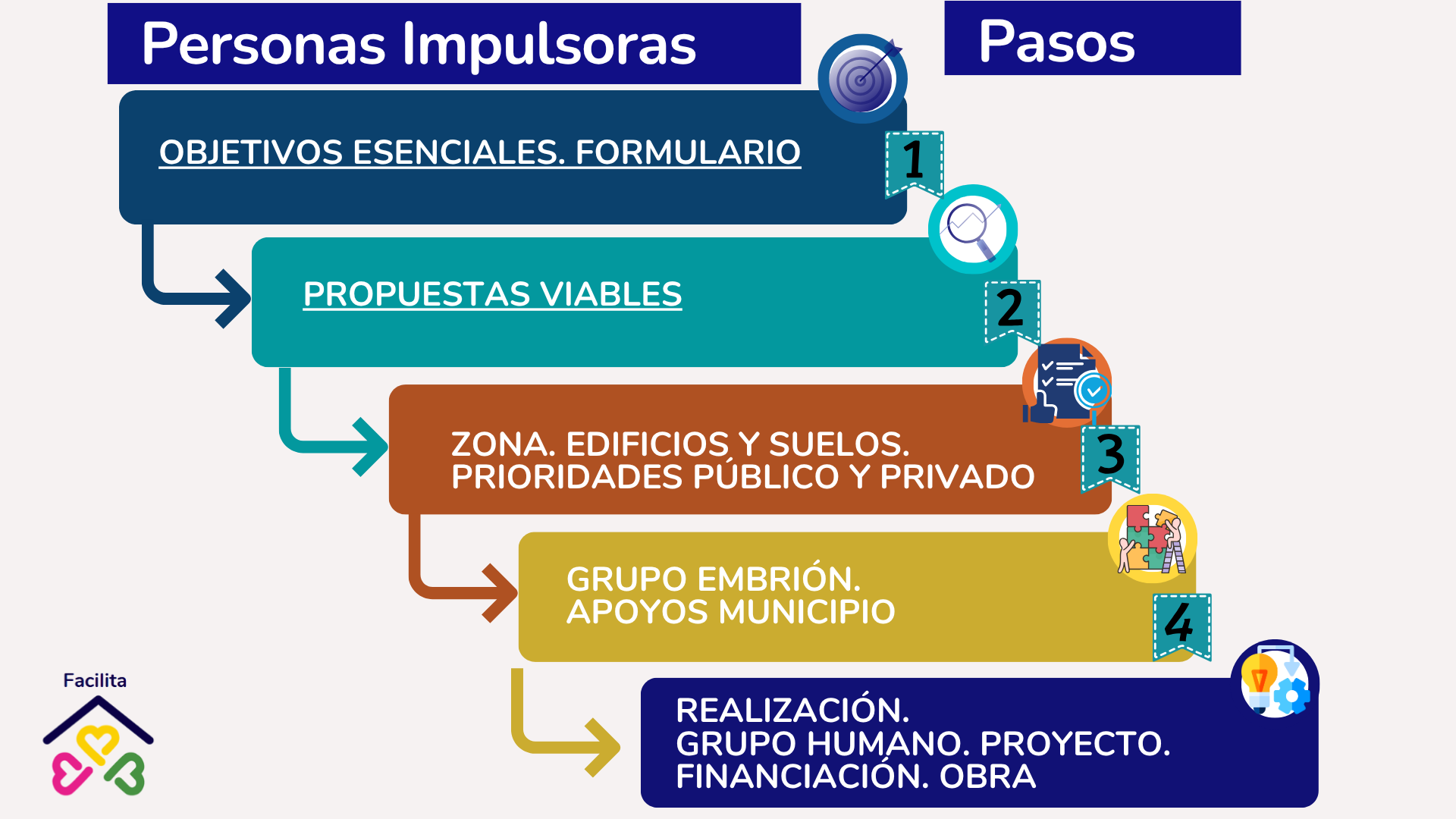 Personas Impulsoras

Pasos

OBJETIVOS ESENCIALES. FORMULARIO

1

PROPUESTAS VIABLES

2

ZONA. EDIFICIOS Y SUELOS.
PRIORIDADES PÚBLICO Y PRIVADO

3

GRUPO EMBRIÓN.
APOYOS MUNICIPIO

4

REALIZACIÓN.
GRUPO HUMANO. PROYECTO.
FINANCIACIÓN. OBRA

Facilita